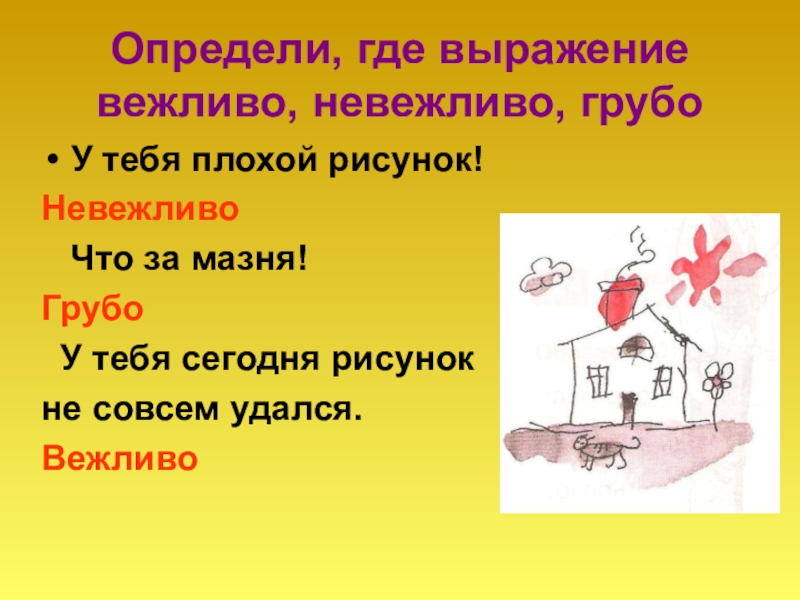 Определи, где выражение вежливо, невежливо, грубо

• У тебя плохой рисунок!

Невежливо

Что за мазня!

Грубо

У тебя сегодня рисунок не совсем удался.

Вежливо